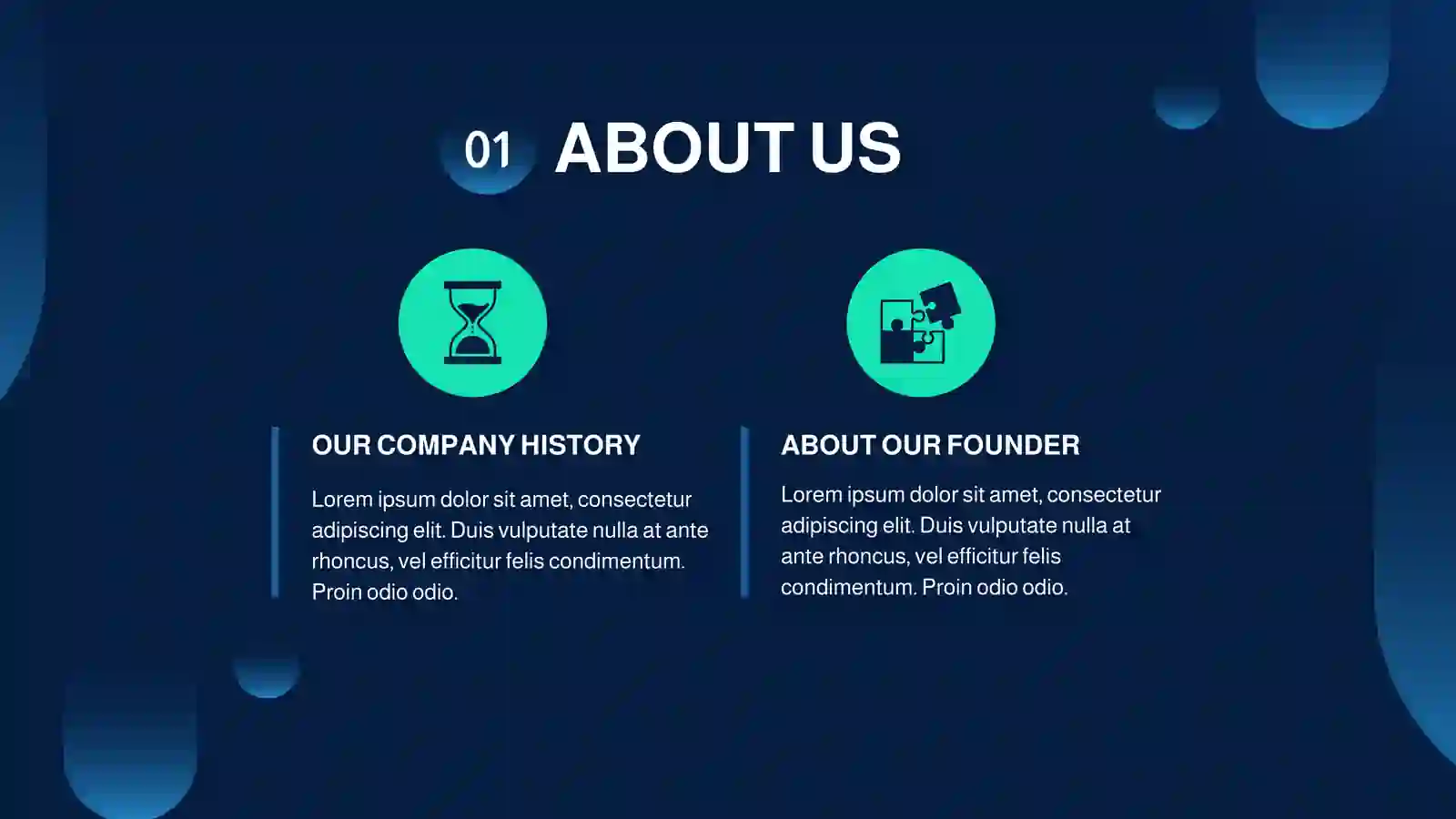 01 ABOUT US

OUR COMPANY HISTORY

Lorem ipsum dolor sit amet, consectetur adipiscing elit. Duis vulputate nulla at ante rhoncus, vel efficitur felis condimentum. Proin odio odio.

ABOUT OUR FOUNDER

Lorem ipsum dolor sit amet, consectetur adipiscing elit. Duis vulputate nulla at ante rhoncus, vel efficitur felis condimentum. Proin odio odio.